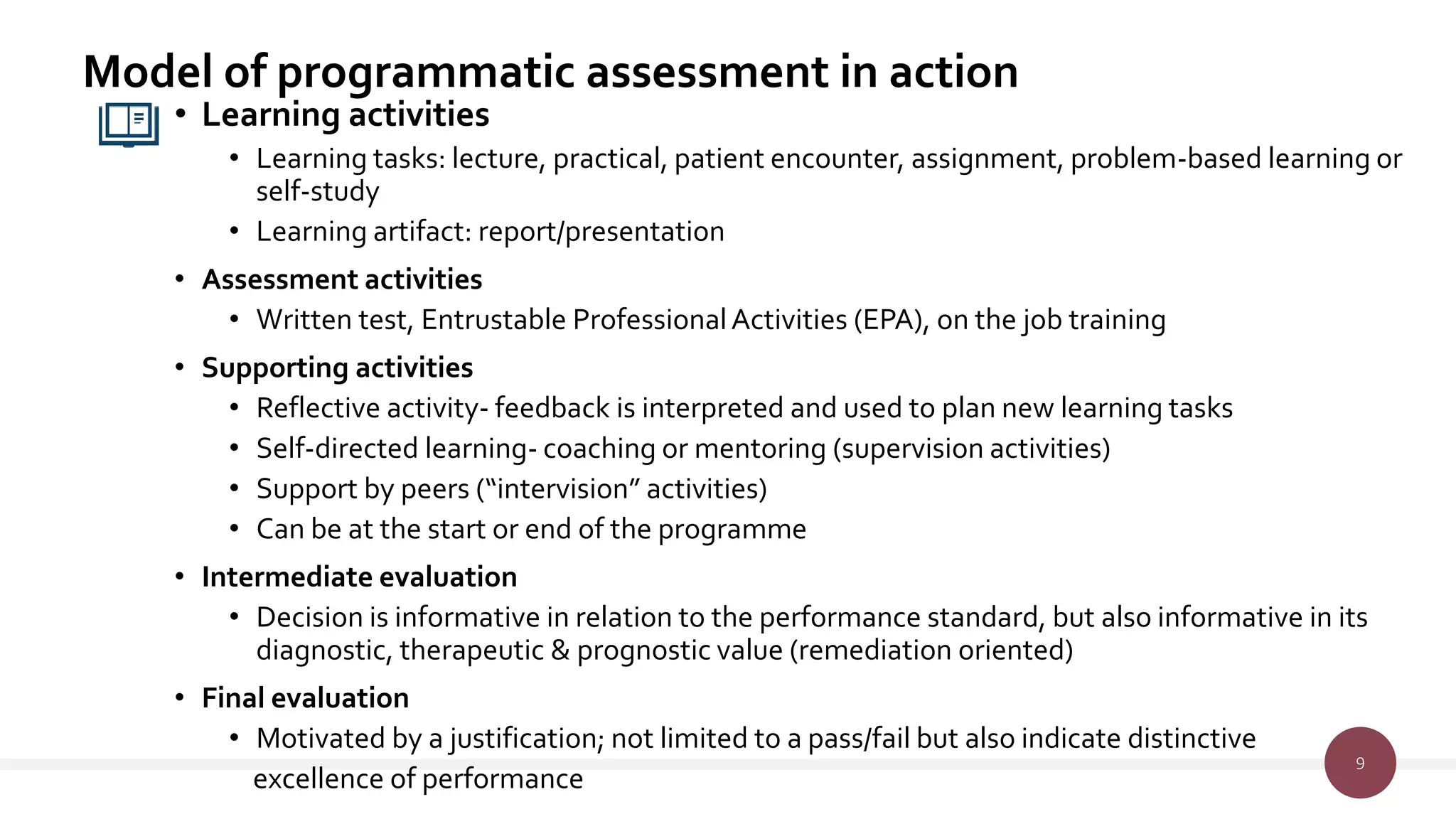 Model of programmatic assessment in action

• Learning activities
  • Learning tasks: lecture, practical, patient encounter, assignment, problem-based learning or self-study
  • Learning artifact: report/presentation
• Assessment activities
  • Written test, Entrustable Professional Activities (EPA), on the job training
• Supporting activities
  • Reflective activity- feedback is interpreted and used to plan new learning tasks
  • Self-directed learning- coaching or mentoring (supervision activities)
  • Support by peers ("intervision" activities)
  • Can be at the start or end of the programme
• Intermediate evaluation
  • Decision is informative in relation to the performance standard, but also informative in its diagnostic, therapeutic & prognostic value (remediation oriented)
• Final evaluation
  • Motivated by a justification; not limited to a pass/fail but also indicate distinctive excellence of performance

9